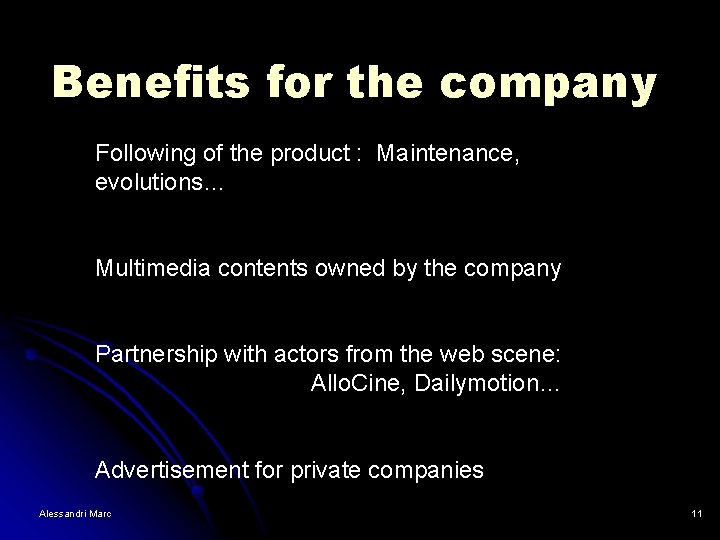 Benefits for the company

Following of the product : Maintenance, evolutions…

Multimedia contents owned by the company

Partnership with actors from the web scene: AlloCine, Dailymotion…

Advertisement for private companies

Alessandri Marc

11